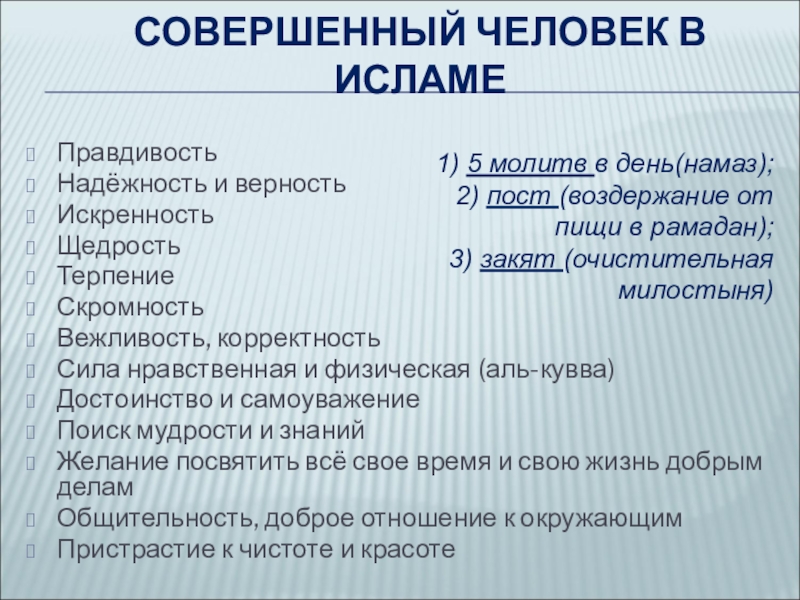 СОВЕРШЕННЫЙ ЧЕЛОВЕК В ИСЛАМЕ

Правдивость
Надёжность и верность
Искренность
Щедрость
Терпение
Скромность
Вежливость, корректность
Сила нравственная и физическая (аль-кувва)
Достоинство и самоуважение
Поиск мудрости и знаний
Желание посвятить всё свое время и свою жизнь добрым делам
Общительность, доброе отношение к окружающим
Пристрастие к чистоте и красоте

1) 5 молитв в день(намаз);
2) пост (воздержание от пищи в рамадан);
3) закят (очистительная милостыня)